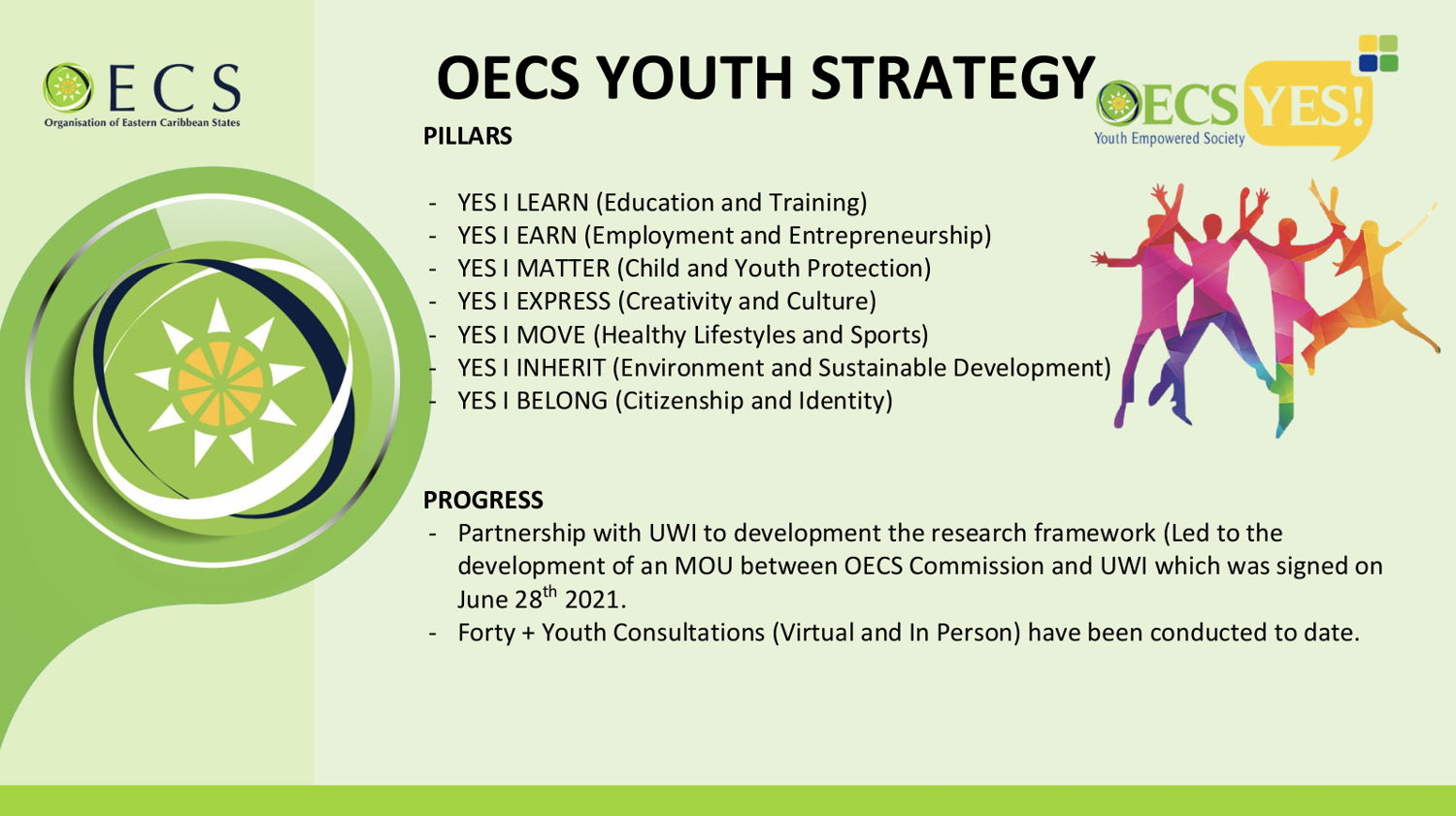 OECS
Organisation of Eastern Caribbean States

OECS YOUTH STRATEGY

OECS YES!
Youth Empowered Society

PILLARS

- YES I LEARN (Education and Training)
- YES I EARN (Employment and Entrepreneurship)
- YES I MATTER (Child and Youth Protection)
- YES I EXPRESS (Creativity and Culture)
- YES I MOVE (Healthy Lifestyles and Sports)
- YES I INHERIT (Environment and Sustainable Development)
- YES I BELONG (Citizenship and Identity)

PROGRESS
- Partnership with UWI to development the research framework (Led to the development of an MOU between OECS Commission and UWI which was signed on June 28$^{th}$ 2021.
- Forty + Youth Consultations (Virtual and In Person) have been conducted to date.